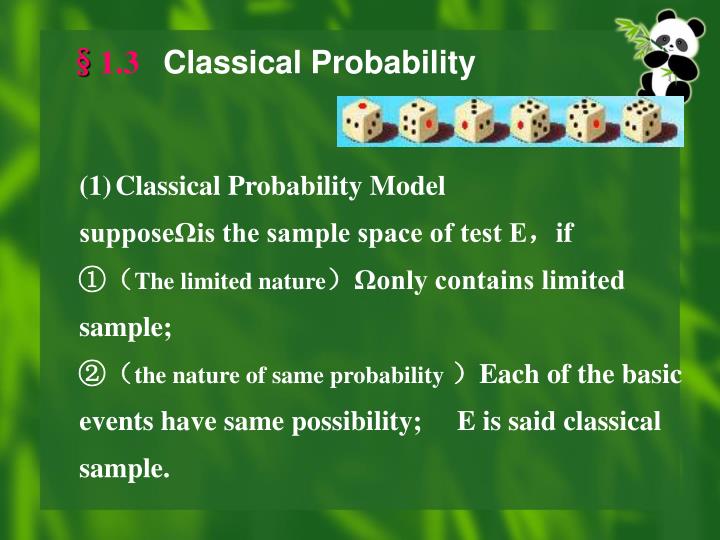 § 1.3 Classical Probability

(1) Classical Probability Model

supposeΩis the sample space of test E， if

①（The limited nature）Ωonly contains limited sample;

②（the nature of same probability ）Each of the basic events have same possibility; E is said classical sample.